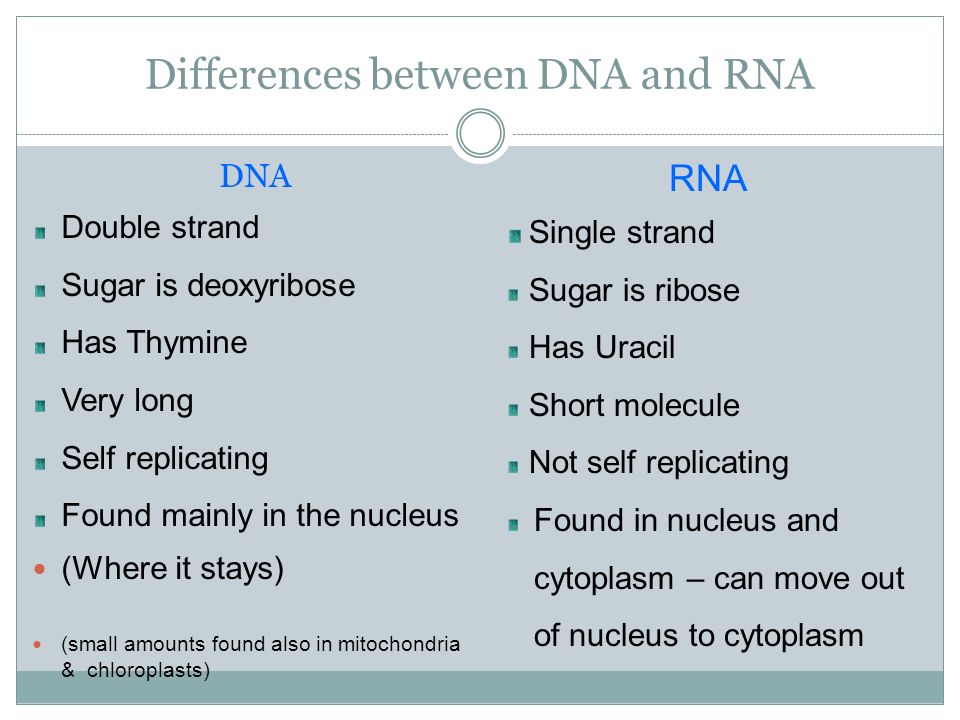 Differences between DNA and RNA

DNA

Double strand

Sugar is deoxyribose

Has Thymine

Very long

Self replicating

Found mainly in the nucleus

(Where it stays)

(small amounts found also in mitochondria & chloroplasts)

RNA

Single strand

Sugar is ribose

Has Uracil

Short molecule

Not self replicating

Found in nucleus and cytoplasm – can move out of nucleus to cytoplasm